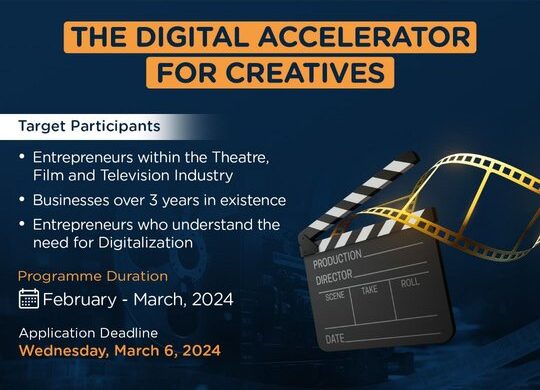 THE DIGITAL ACCELERATOR FOR CREATIVES

Target Participants

• Entrepreneurs within the Theatre, Film and Television Industry
• Businesses over 3 years in existence
• Entrepreneurs who understand the need for Digitalization

Programme Duration
February - March, 2024

Application Deadline
Wednesday, March 6, 2024

PRODUCTION
DIRECTOR
SCENE
TAKE
ROLL
DATE